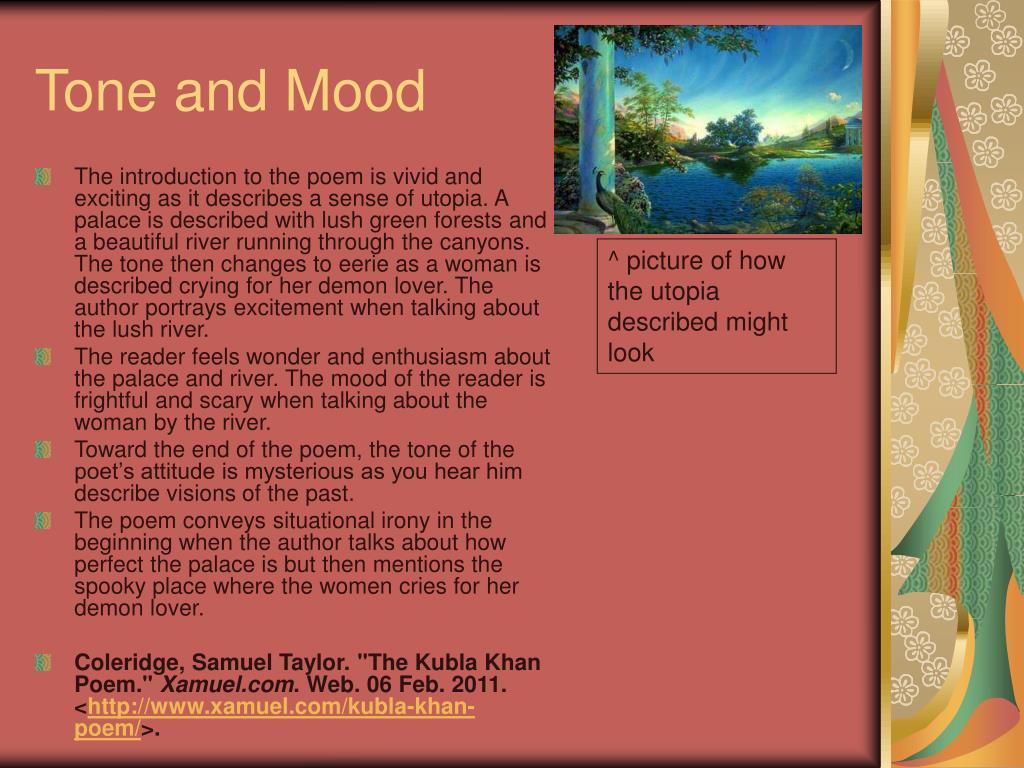 Tone and Mood

The introduction to the poem is vivid and exciting as it describes a sense of utopia. A palace is described with lush green forests and a beautiful river running through the canyons. The tone then changes to eerie as a woman is described crying for her demon lover. The author portrays excitement when talking about the lush river.

The reader feels wonder and enthusiasm about the palace and river. The mood of the reader is frightful and scary when talking about the woman by the river.

Toward the end of the poem, the tone of the poet's attitude is mysterious as you hear him describe visions of the past.

The poem conveys situational irony in the beginning when the author talks about how perfect the palace is but then mentions the spooky place where the women cries for her demon lover.

Coleridge, Samuel Taylor. "The Kubla Khan Poem." Xamuel.com. Web. 06 Feb. 2011. <http://www.xamuel.com/kubla-khan-poem/>.

^ picture of how the utopia described might look